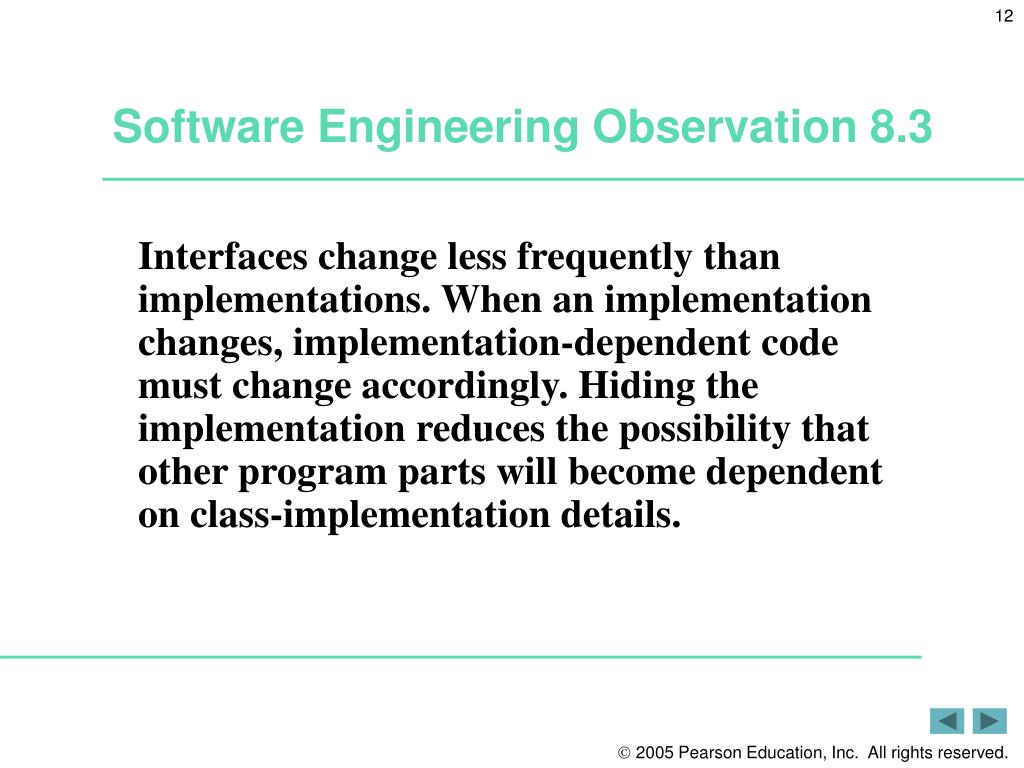 12

Software Engineering Observation 8.3

Interfaces change less frequently than implementations. When an implementation changes, implementation-dependent code must change accordingly. Hiding the implementation reduces the possibility that other program parts will become dependent on class-implementation details.

© 2005 Pearson Education, Inc. All rights reserved.